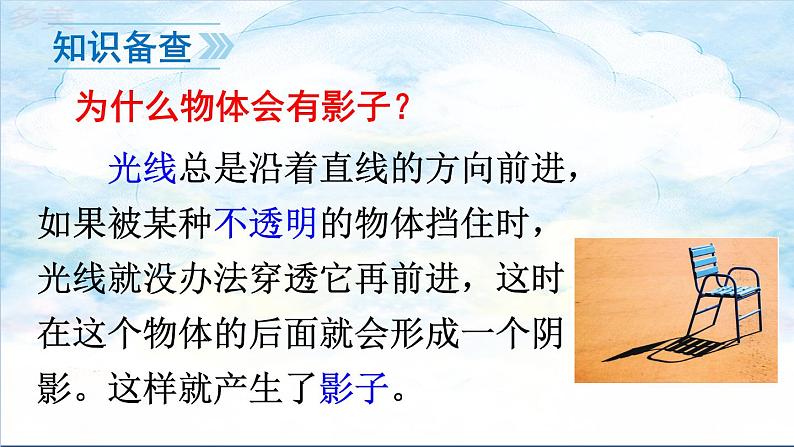 知识备查

为什么物体会有影子？

光线总是沿着直线的方向前进，如果被某种不透明的物体挡住时，光线就没办法穿透它再前进，这时在这个物体的后面就会形成一个阴影。这样就产生了影子。